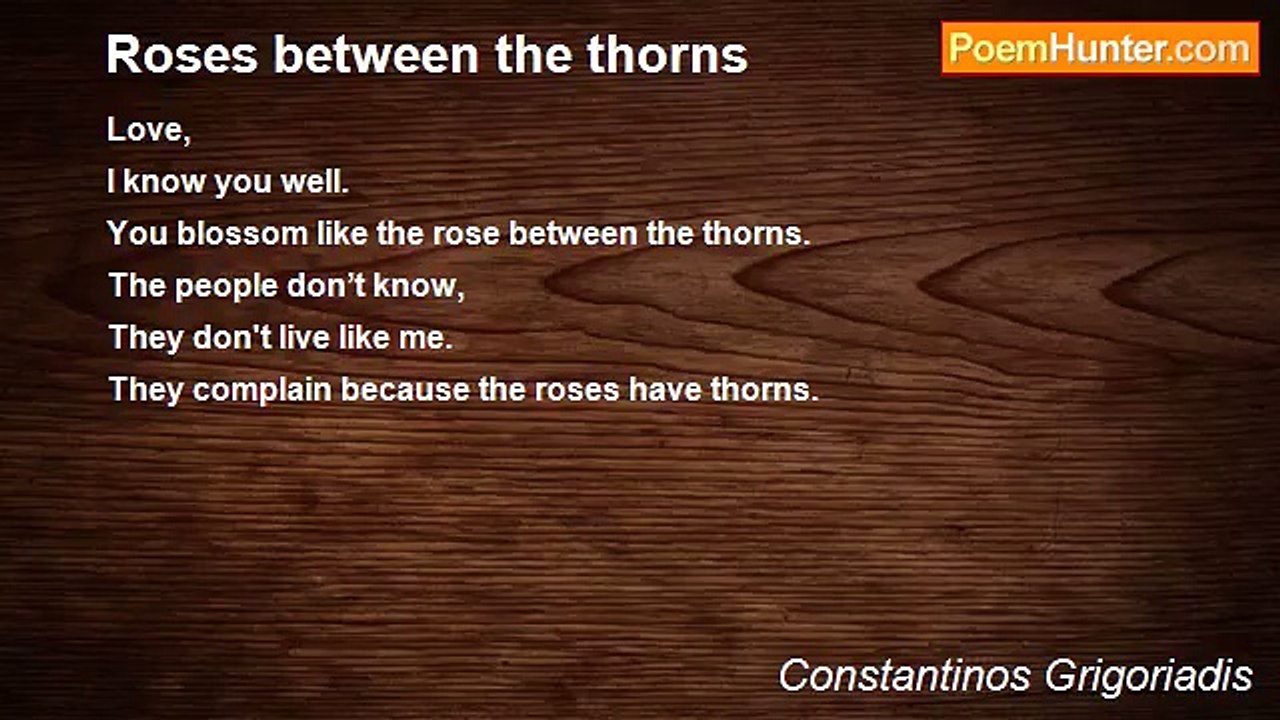 Roses between the thorns

PoemHunter.com

Love,
I know you well.
You blossom like the rose between the thorns.
The people don’t know,
They don't live like me.
They complain because the roses have thorns.

Constantinos Grigoriadis